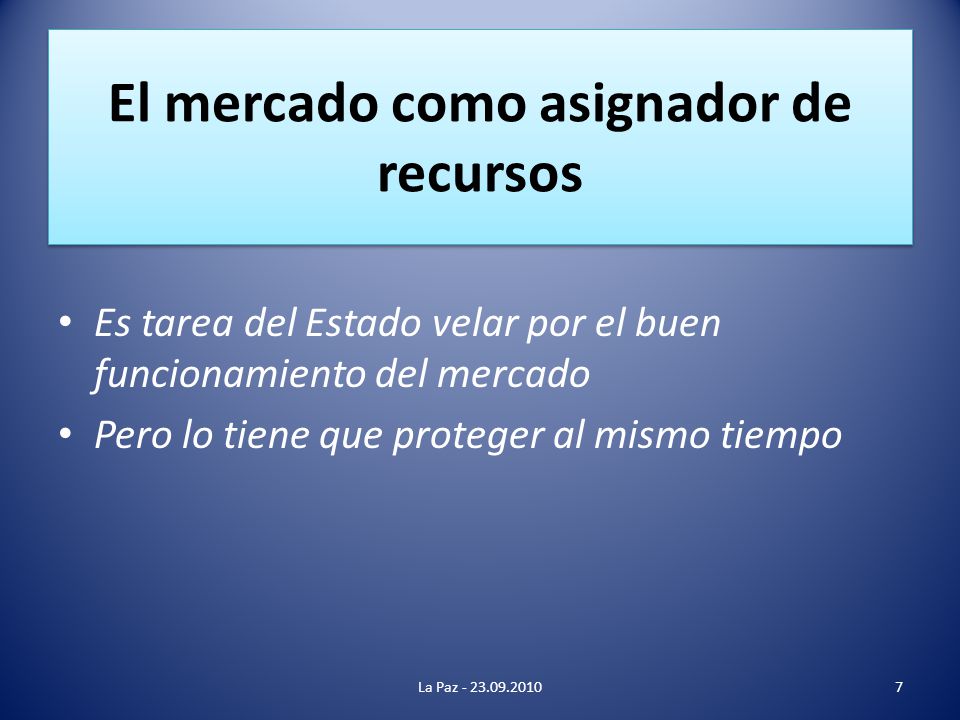 El mercado como asignador de recursos

• Es tarea del Estado velar por el buen funcionamiento del mercado
• Pero lo tiene que proteger al mismo tiempo

La Paz - 23.09.2010

7